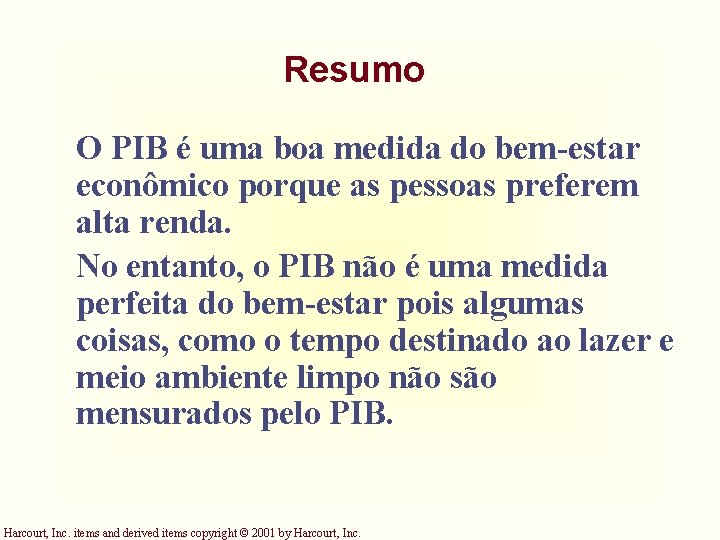 Resumo

O PIB é uma boa medida do bem-estar econômico porque as pessoas preferem alta renda.

No entanto, o PIB não é uma medida perfeita do bem-estar pois algumas coisas, como o tempo destinado ao lazer e meio ambiente limpo não são mensurados pelo PIB.

Harcourt, Inc. items and derived items copyright © 2001 by Harcourt, Inc.